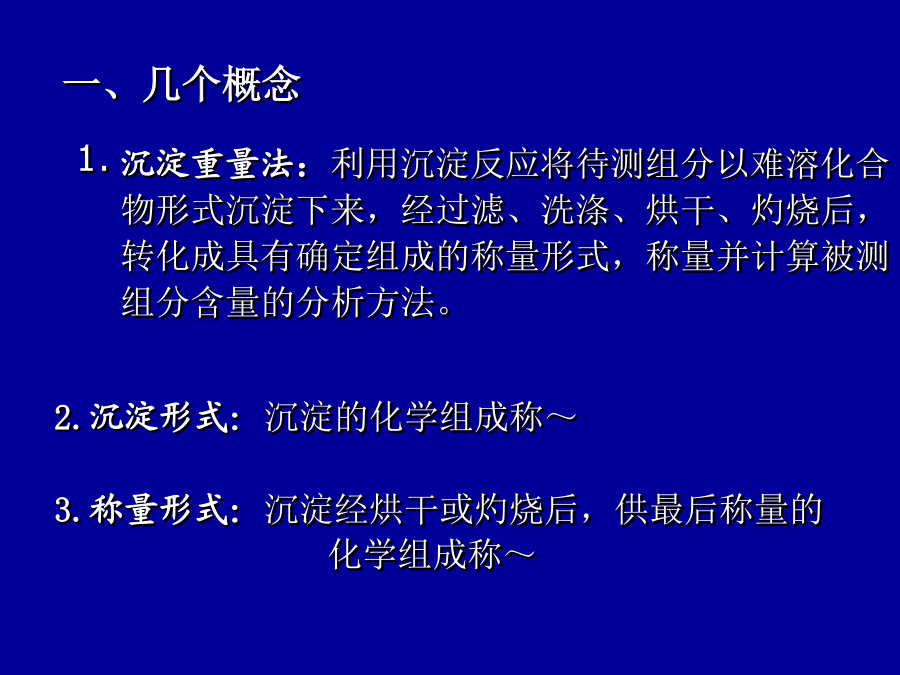 一、几个概念

1. 沉淀重量法：利用沉淀反应将待测组分以难溶化合物形式沉淀下来，经过滤、洗涤、烘干、灼烧后，转化成具有确定组成的称量形式，称量并计算被测组分含量的分析方法。

2. 沉淀形式：沉淀的化学组成称～

3. 称量形式：沉淀经烘干或灼烧后，供最后称量的化学组成称～